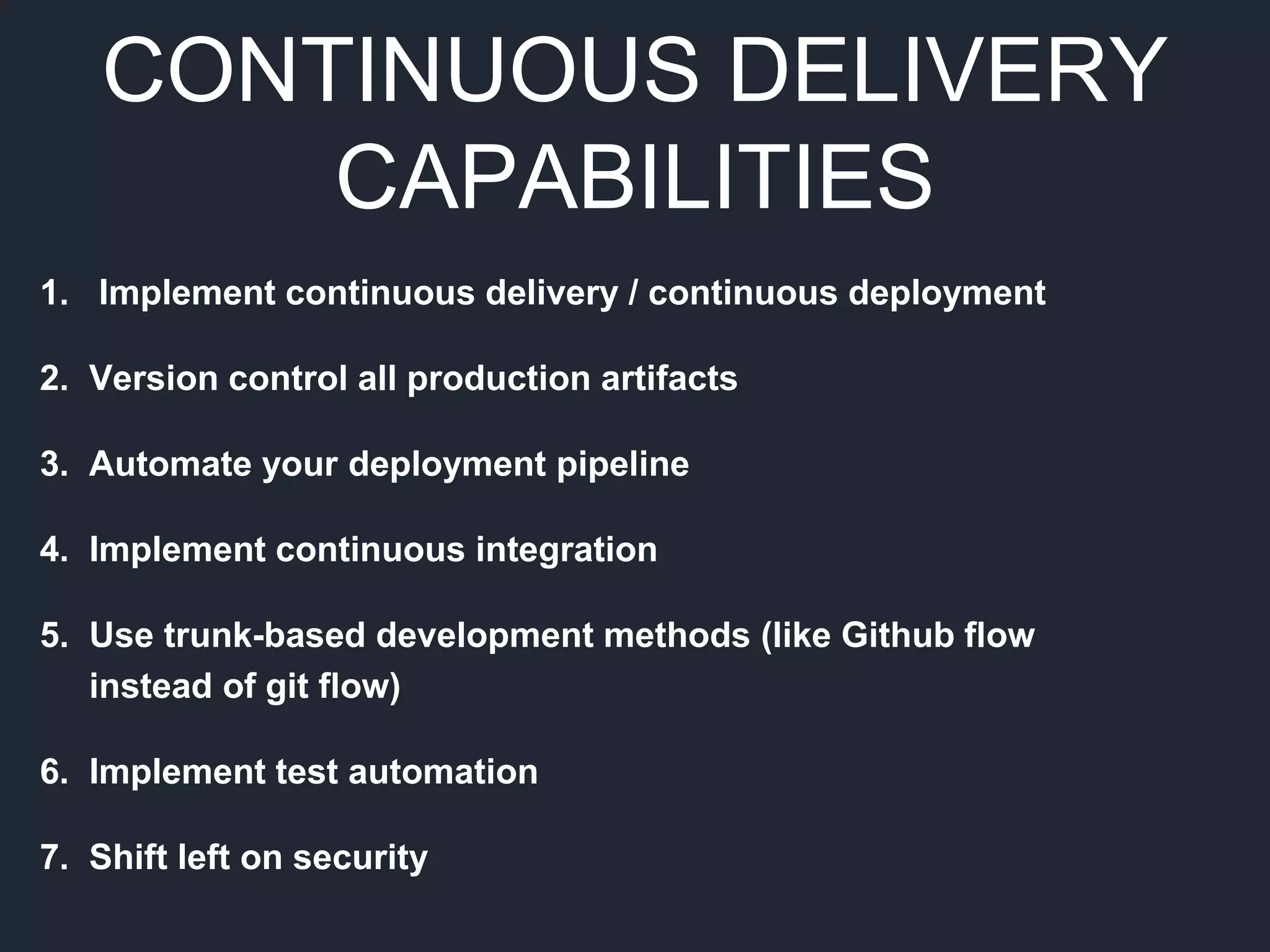 CONTINUOUS DELIVERY CAPABILITIES

1. Implement continuous delivery / continuous deployment

2. Version control all production artifacts

3. Automate your deployment pipeline

4. Implement continuous integration

5. Use trunk-based development methods (like Github flow instead of git flow)

6. Implement test automation

7. Shift left on security